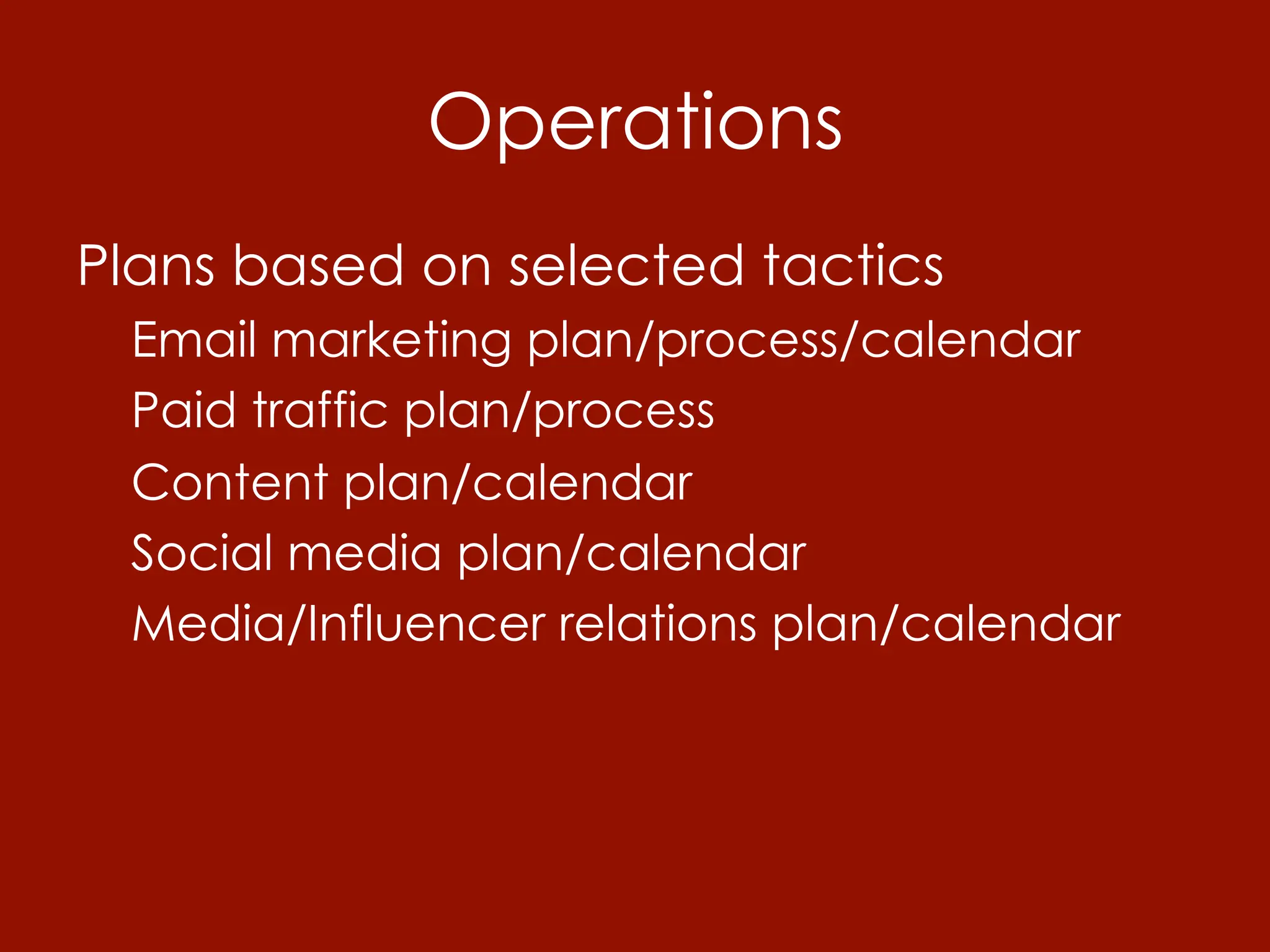 Operations

Plans based on selected tactics

Email marketing plan/process/calendar

Paid traffic plan/process

Content plan/calendar

Social media plan/calendar

Media/Influencer relations plan/calendar